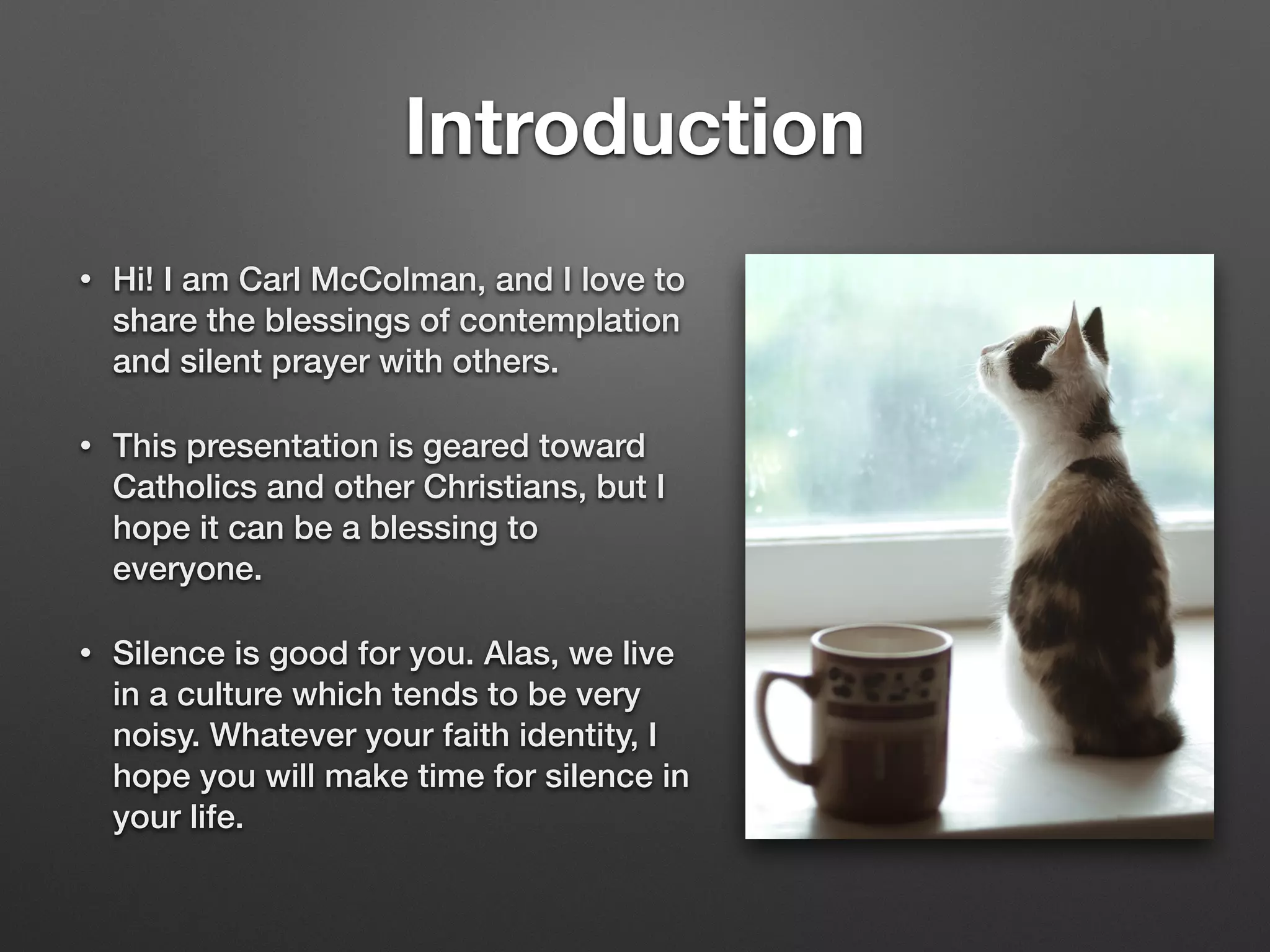 Introduction

• Hi! I am Carl McColman, and I love to share the blessings of contemplation and silent prayer with others.

• This presentation is geared toward Catholics and other Christians, but I hope it can be a blessing to everyone.

• Silence is good for you. Alas, we live in a culture which tends to be very noisy. Whatever your faith identity, I hope you will make time for silence in your life.